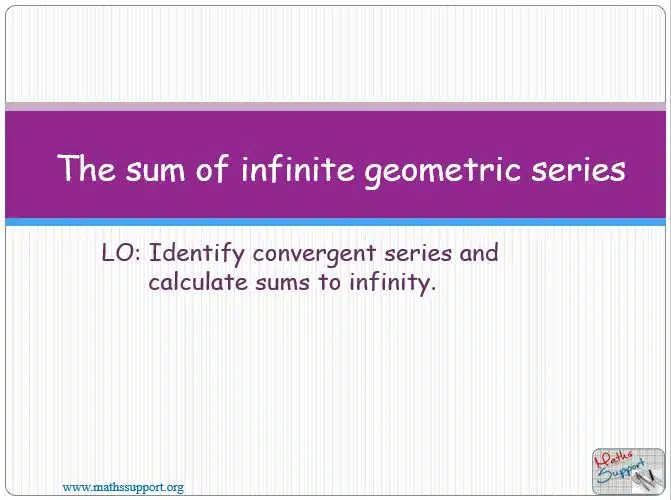 The sum of infinite geometric series

LO: Identify convergent series and calculate sums to infinity.

www.mathssupport.org

Maths Support